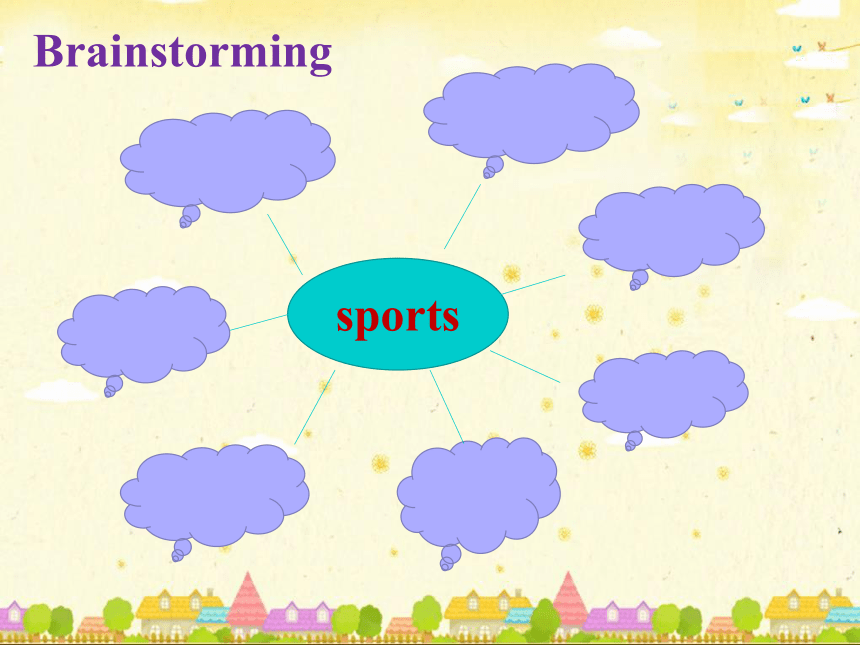 Brainstorming

sports